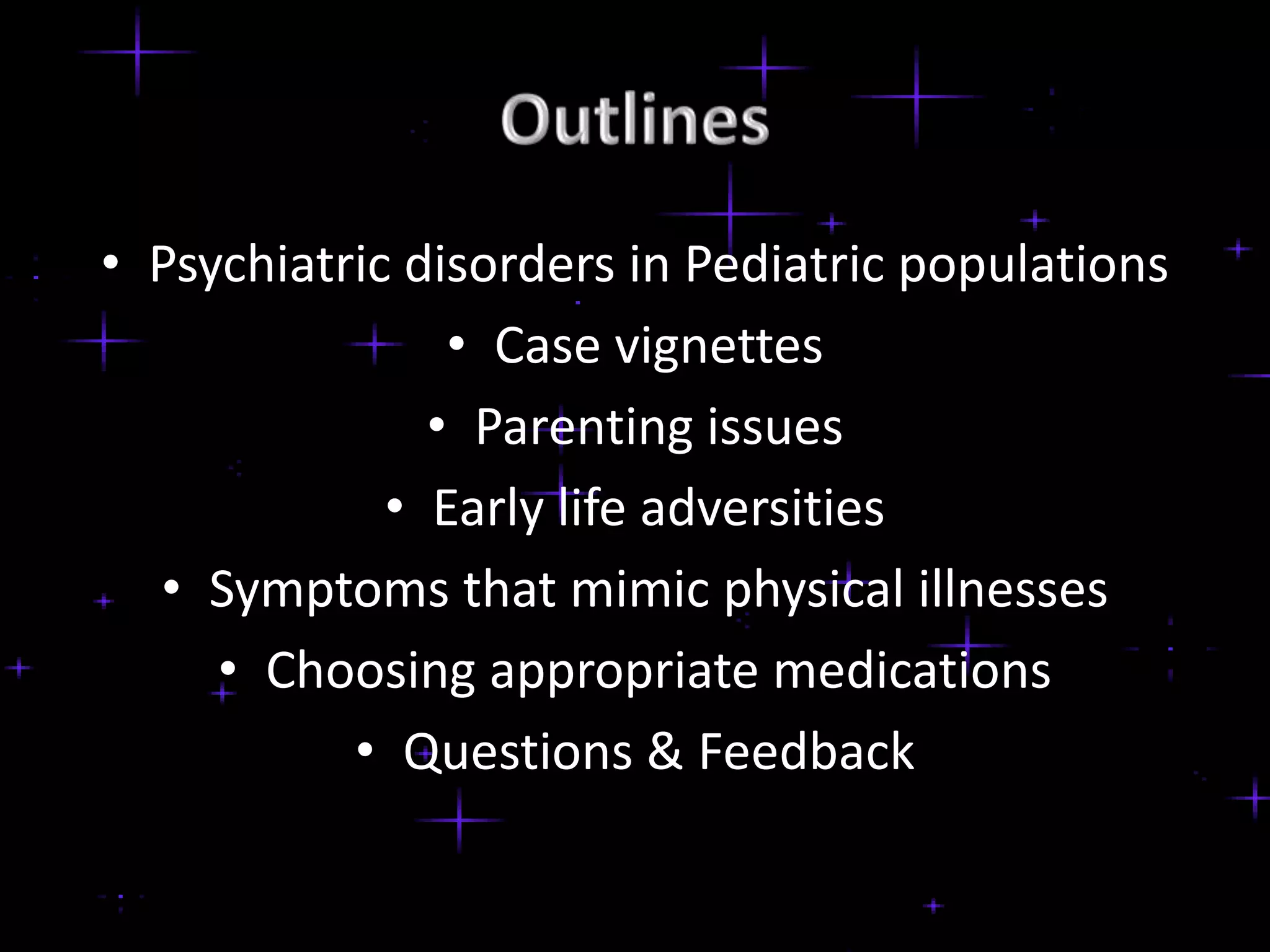 Outlines

• Psychiatric disorders in Pediatric populations
• Case vignettes
• Parenting issues
• Early life adversities
• Symptoms that mimic physical illnesses
• Choosing appropriate medications
• Questions & Feedback